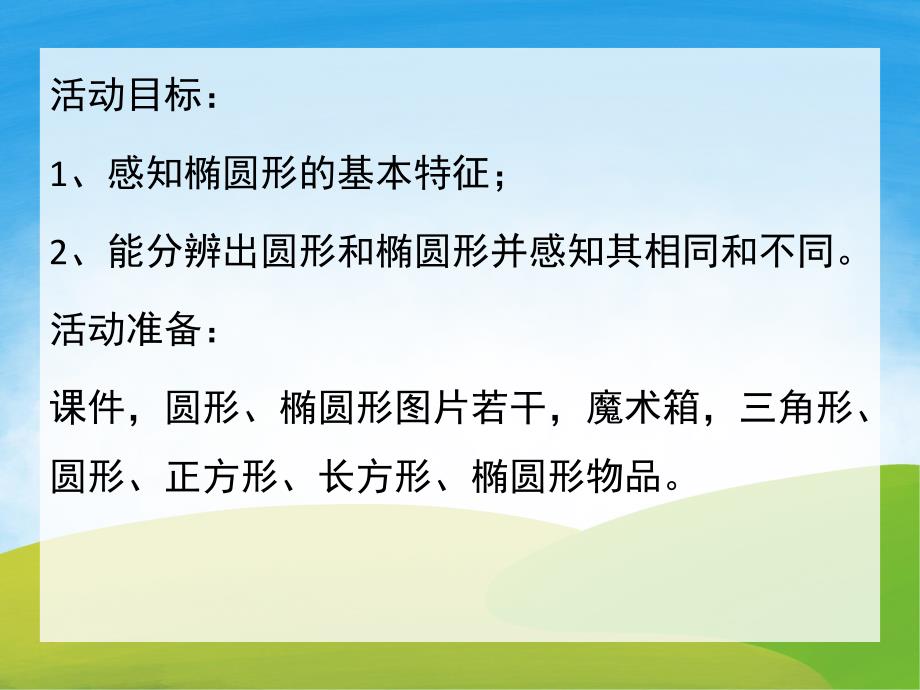 活动目标：

1、感知椭圆形的基本特征；

2、能分辨出圆形和椭圆形并感知其相同和不同。

活动准备：

课件，圆形、椭圆形图片若干，魔术箱，三角形、圆形、正方形、长方形、椭圆形物品。